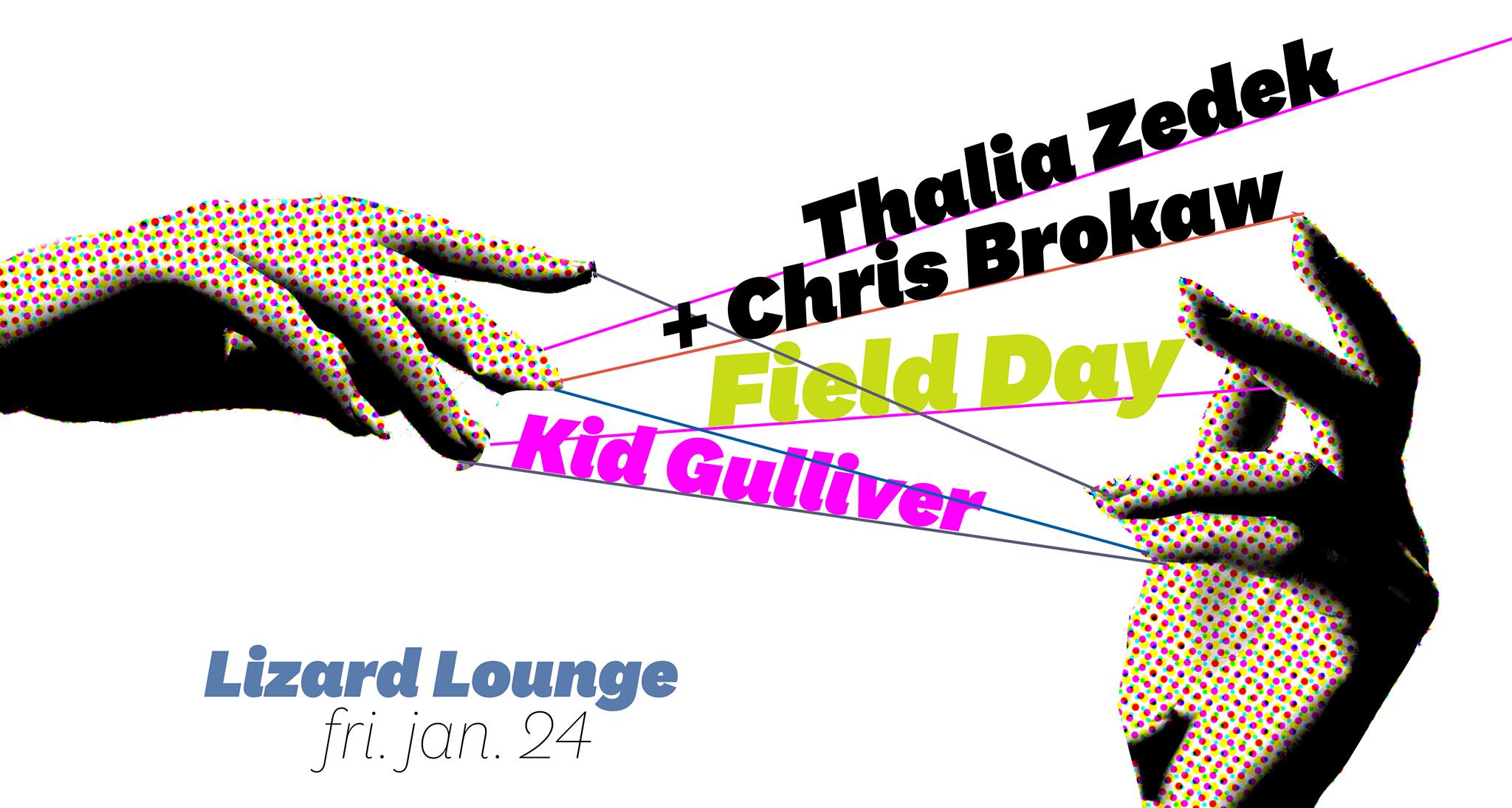 Thalia Zedek
+ Chris Brokaw
Field Day
Kid Gulliver

Lizard Lounge
fri. jan. 24